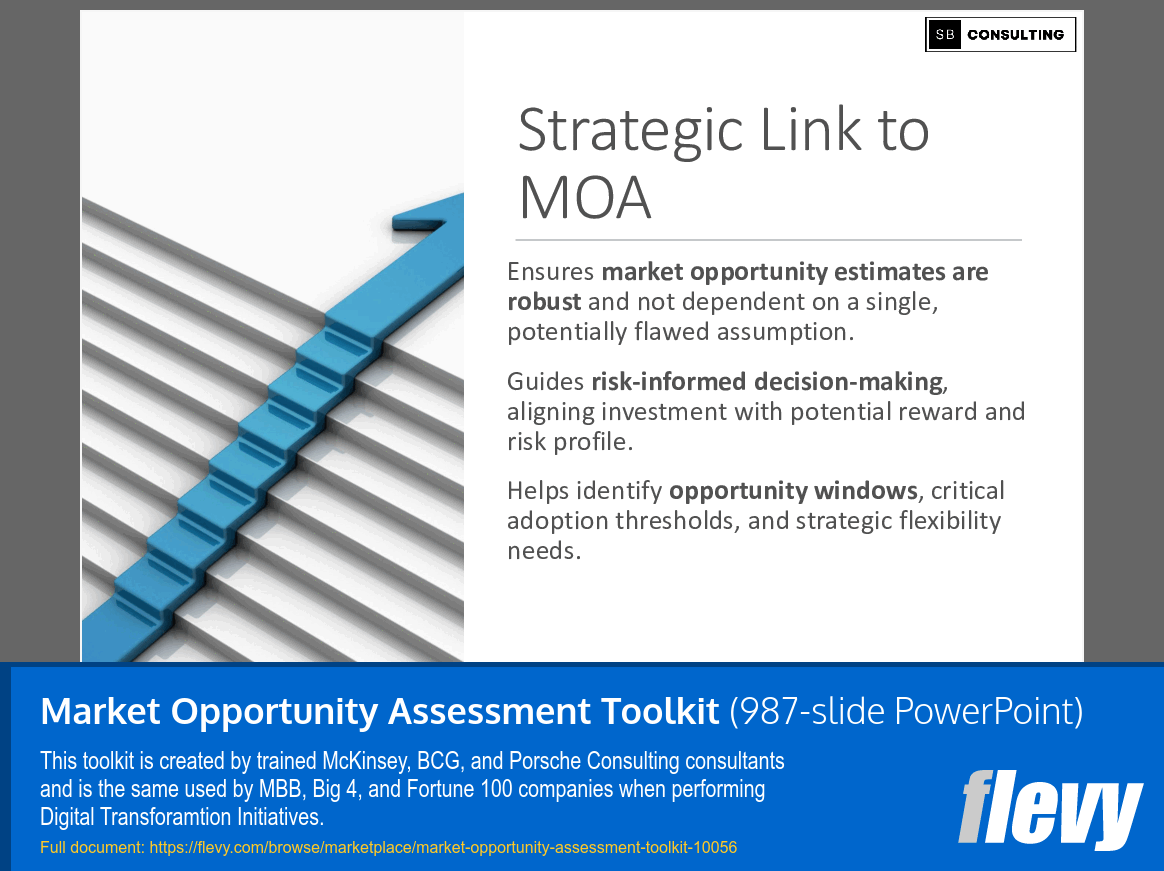 SB CONSULTING

Strategic Link to MOA

Ensures market opportunity estimates are robust and not dependent on a single, potentially flawed assumption.

Guides risk-informed decision-making, aligning investment with potential reward and risk profile.

Helps identify opportunity windows, critical adoption thresholds, and strategic flexibility needs.

Market Opportunity Assessment Toolkit (987-slide PowerPoint)

This toolkit is created by trained McKinsey, BCG, and Porsche Consulting consultants and is the same used by MBB, Big 4, and Fortune 100 companies when performing Digital Transforamtion Initiatives.

Full document: https://flevy.com/browse/marketplace/market-opportunity-assessment-toolkit-10056

flevy